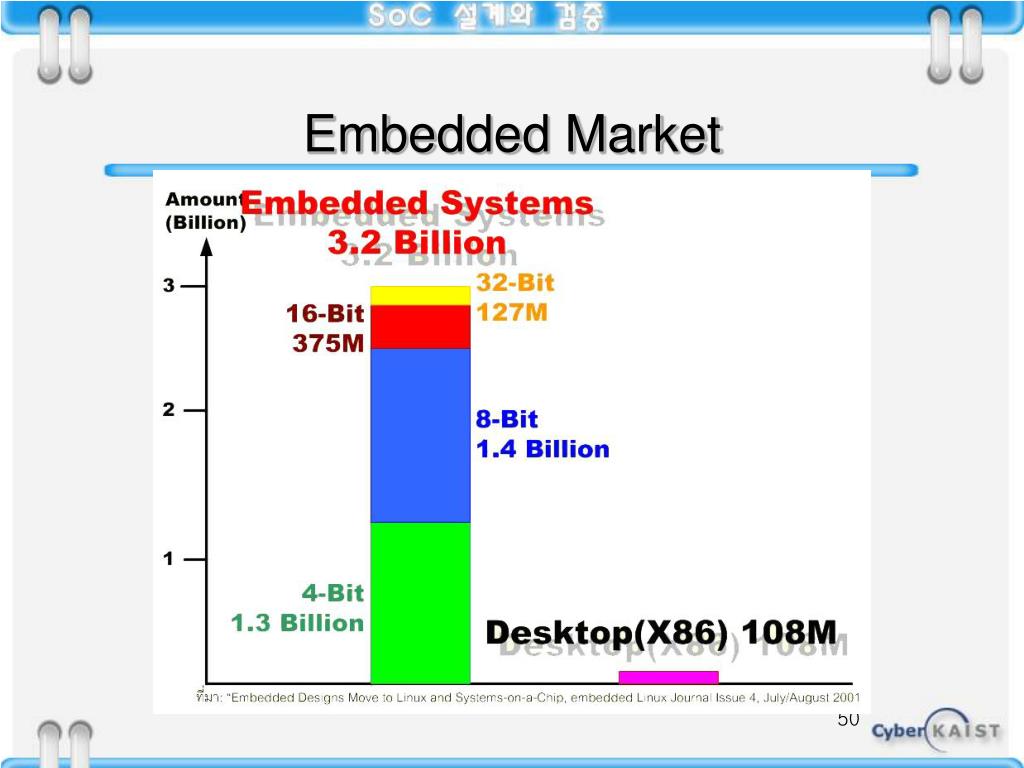 SoC 설계와 검증

Embedded Market

Amount (Billion)

Embedded Systems 3.2 Billion

3
2
1

32-Bit 127M

16-Bit 375M

8-Bit 1.4 Billion

4-Bit 1.3 Billion

Desktop(X86) 108M

ที่มา: "Embedded Designs Move to Linux and Systems-on-a-Chip, embedded Linux Journal Issue 4, July/August 2001

50

Cyber KAIST